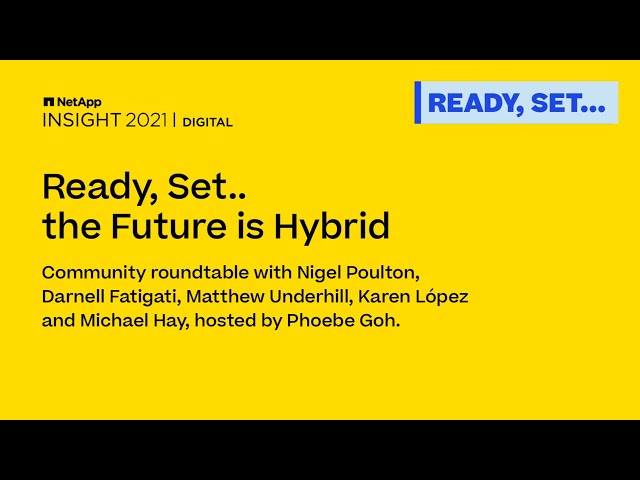 NetApp
INSIGHT 2021 | DIGITAL

READY, SET...

Ready, Set..
the Future is Hybrid

Community roundtable with Nigel Poulton, Darnell Fatigati, Matthew Underhill, Karen López and Michael Hay, hosted by Phoebe Goh.